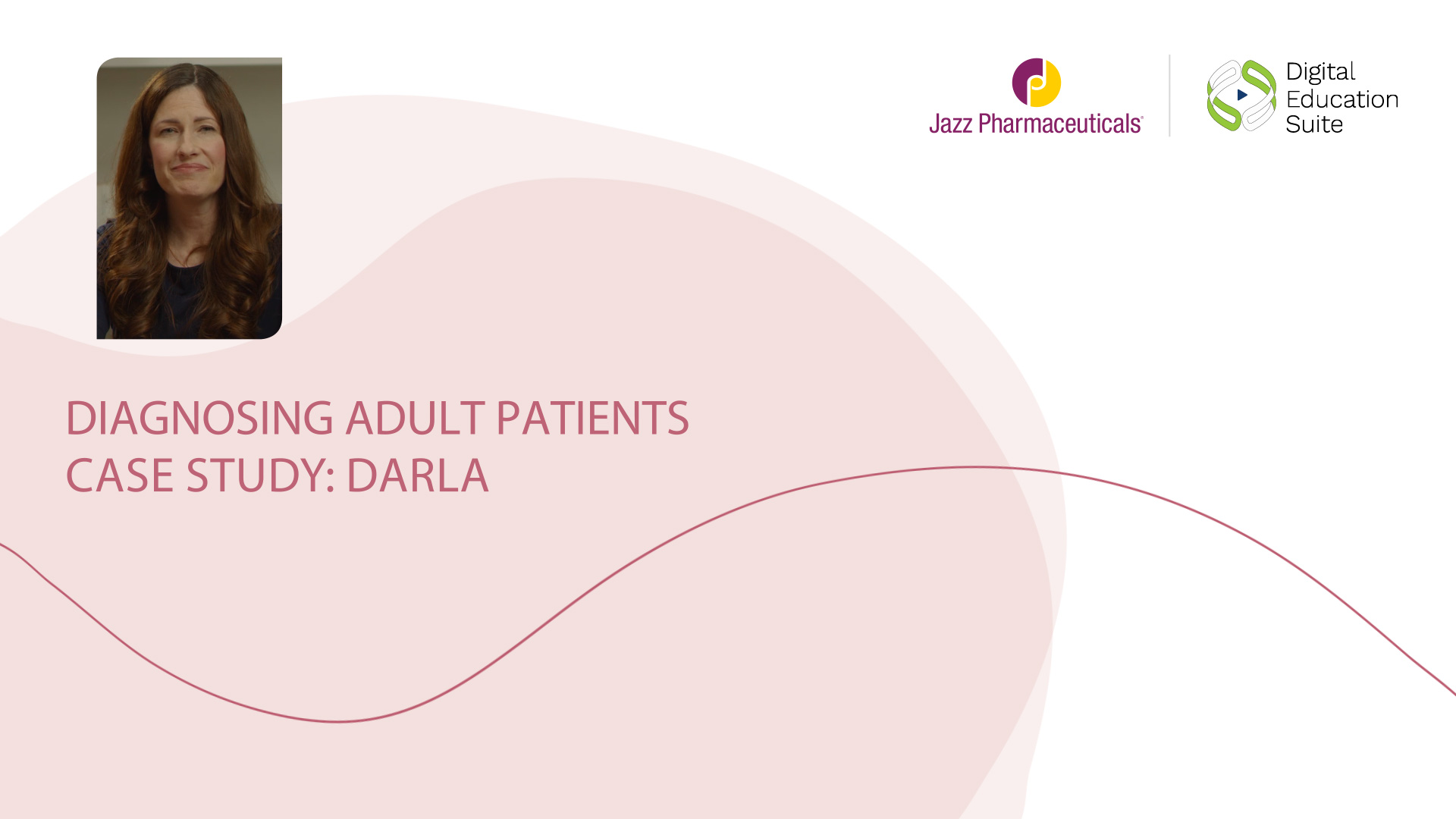 Jazz Pharmaceuticals®

Digital Education Suite

DIAGNOSING ADULT PATIENTS
CASE STUDY: DARLA